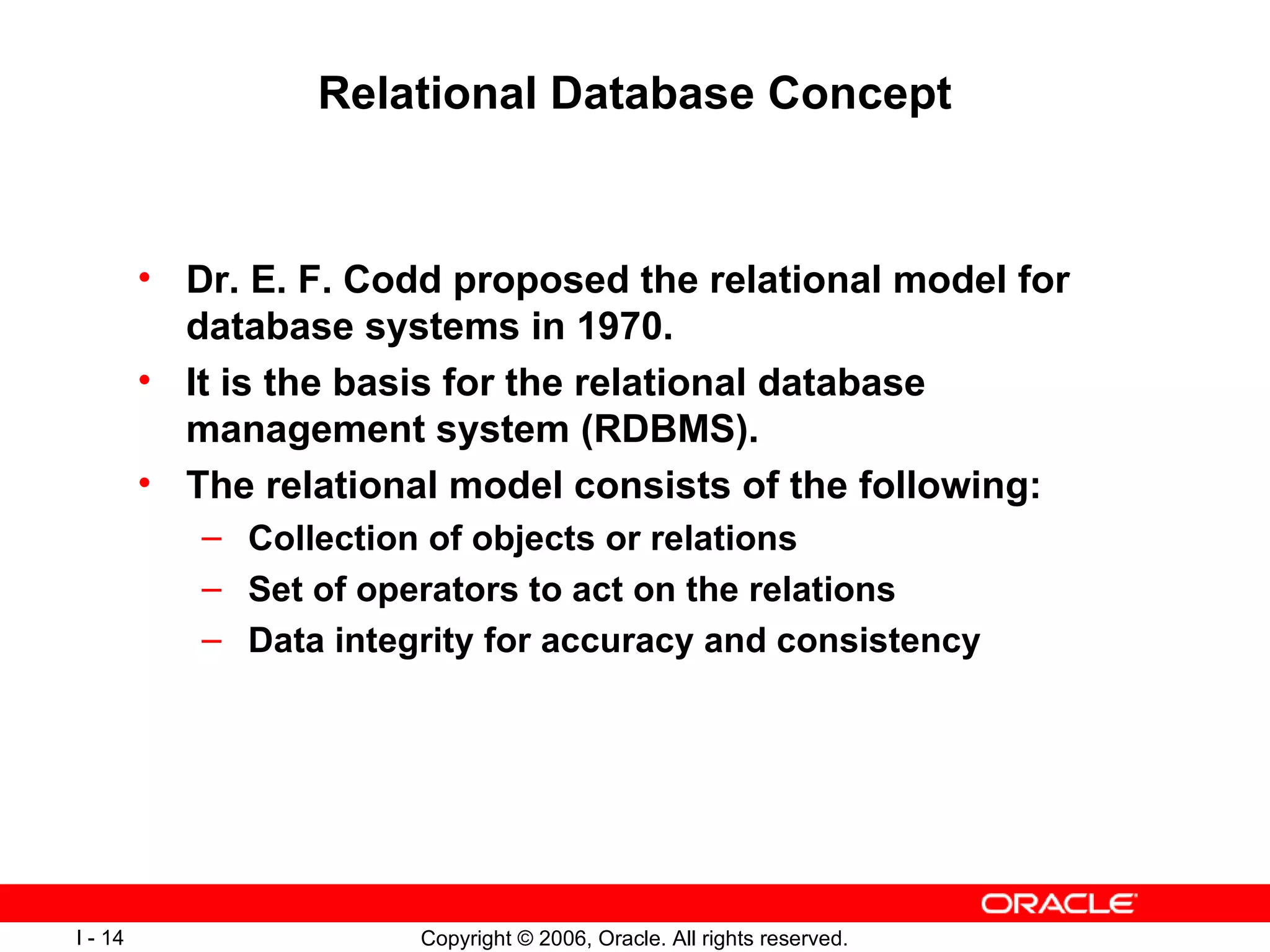 Relational Database Concept

• Dr. E. F. Codd proposed the relational model for database systems in 1970.
• It is the basis for the relational database management system (RDBMS).
• The relational model consists of the following:
– Collection of objects or relations
– Set of operators to act on the relations
– Data integrity for accuracy and consistency

ORACLE

I - 14

Copyright © 2006, Oracle. All rights reserved.